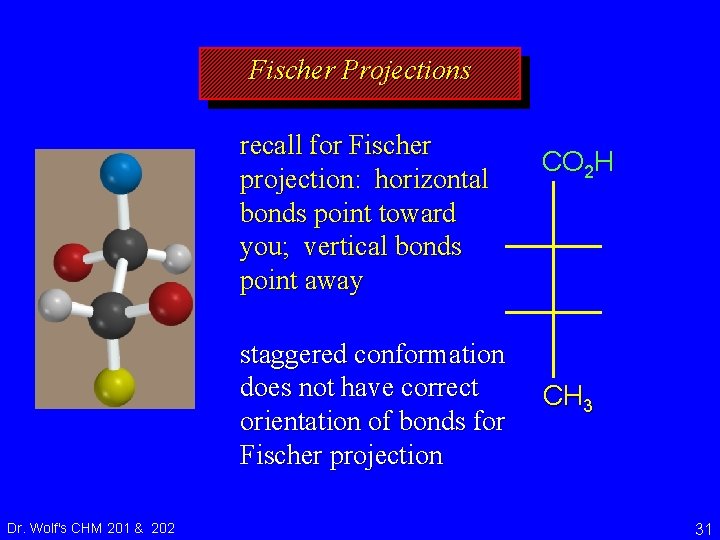 Fischer Projections

recall for Fischer projection: horizontal bonds point toward you; vertical bonds point away

staggered conformation does not have correct orientation of bonds for Fischer projection

$CO_2H$

$CH_3$

Dr. Wolf's CHM 201 & 202

31